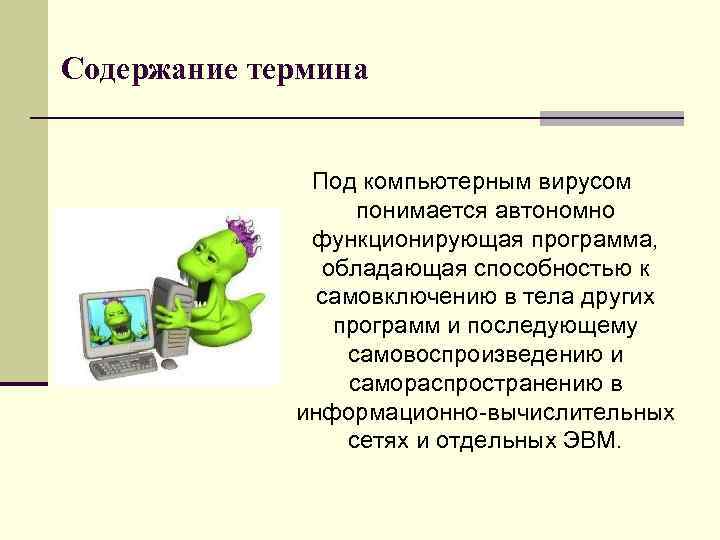 Содержание термина

Под компьютерным вирусом понимается автономно функционирующая программа, обладающая способностью к самовключению в тела других программ и последующему самовоспроизведению и самораспространению в информационно-вычислительных сетях и отдельных ЭВМ.